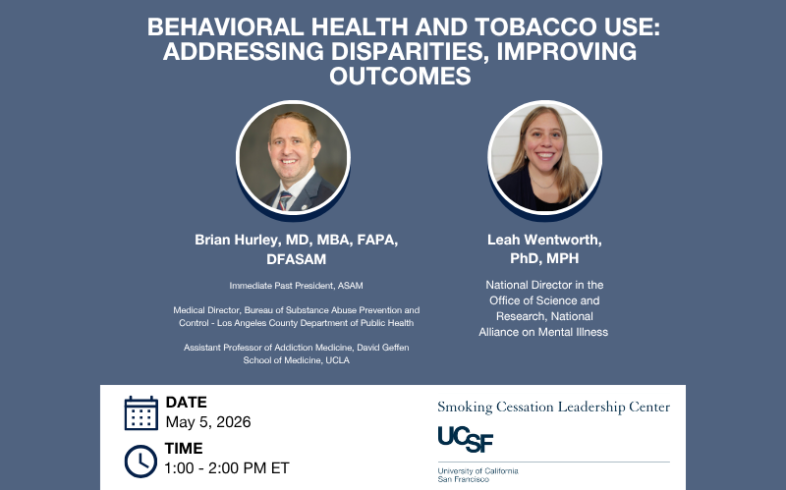 BEHAVIORAL HEALTH AND TOBACCO USE: ADDRESSING DISPARITIES, IMPROVING OUTCOMES

Brian Hurley, MD, MBA, FAPA, DFASAM

Immediate Past President, ASAM

Medical Director, Bureau of Substance Abuse Prevention and Control - Los Angeles County Department of Public Health

Assistant Professor of Addiction Medicine, David Geffen School of Medicine, UCLA

Leah Wentworth, PhD, MPH

National Director in the Office of Science and Research, National Alliance on Mental Illness

DATE
May 5, 2026

TIME
1:00 - 2:00 PM ET

Smoking Cessation Leadership Center

UCSF

University of California San Francisco